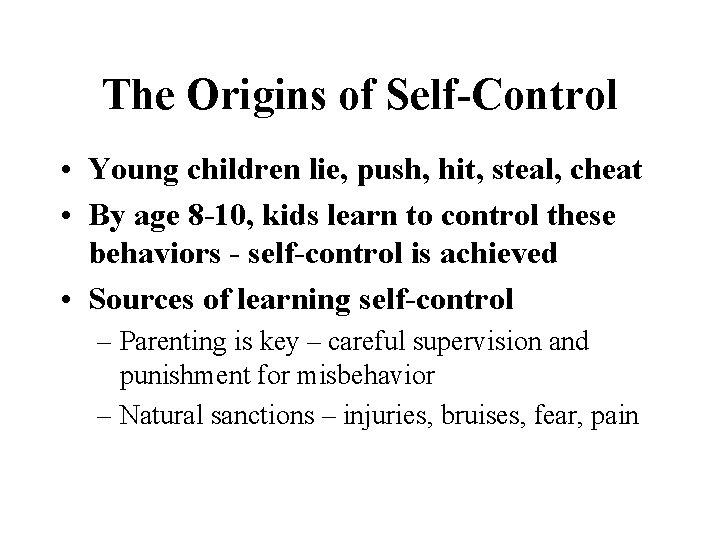 The Origins of Self-Control

• Young children lie, push, hit, steal, cheat
• By age 8-10, kids learn to control these behaviors - self-control is achieved
• Sources of learning self-control
– Parenting is key – careful supervision and punishment for misbehavior
– Natural sanctions – injuries, bruises, fear, pain